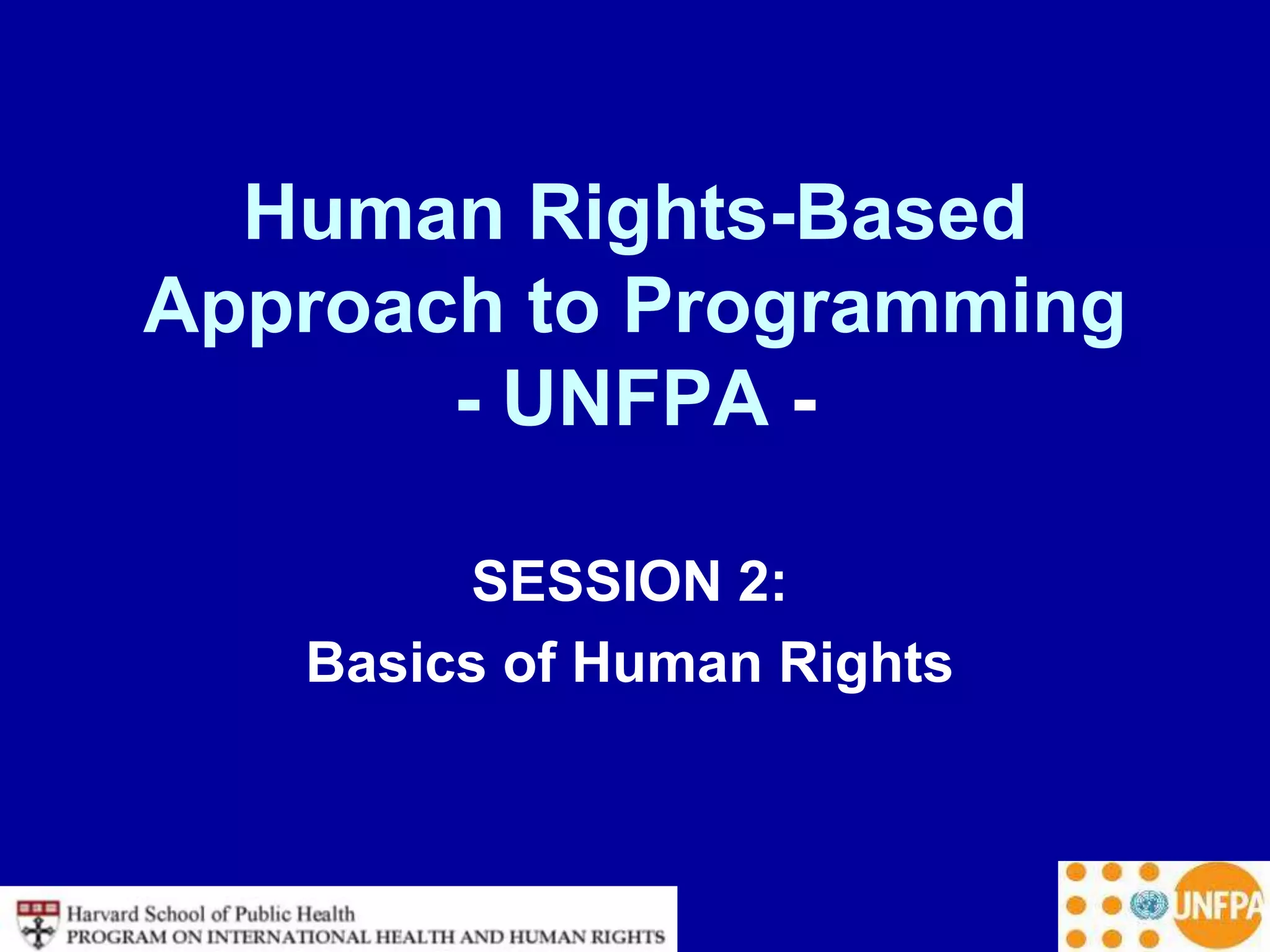 Human Rights-Based Approach to Programming - UNFPA -

SESSION 2:

Basics of Human Rights

Harvard School of Public Health
PROGRAM ON INTERNATIONAL HEALTH AND HUMAN RIGHTS

UNFPA